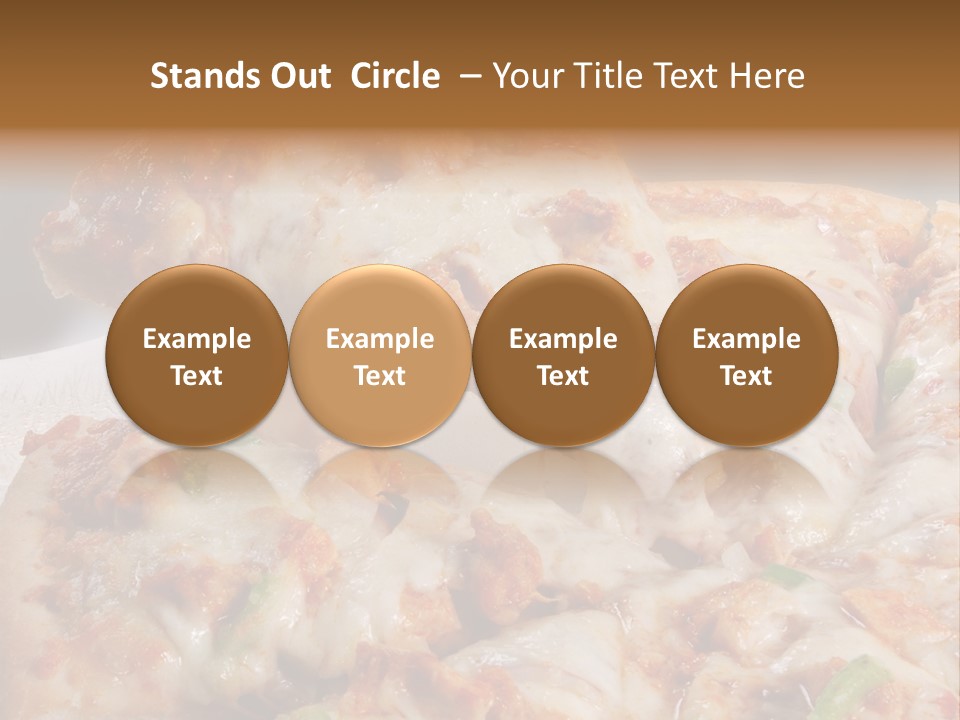 Stands Out Circle – Your Title Text Here

Example Text

Example Text

Example Text

Example Text